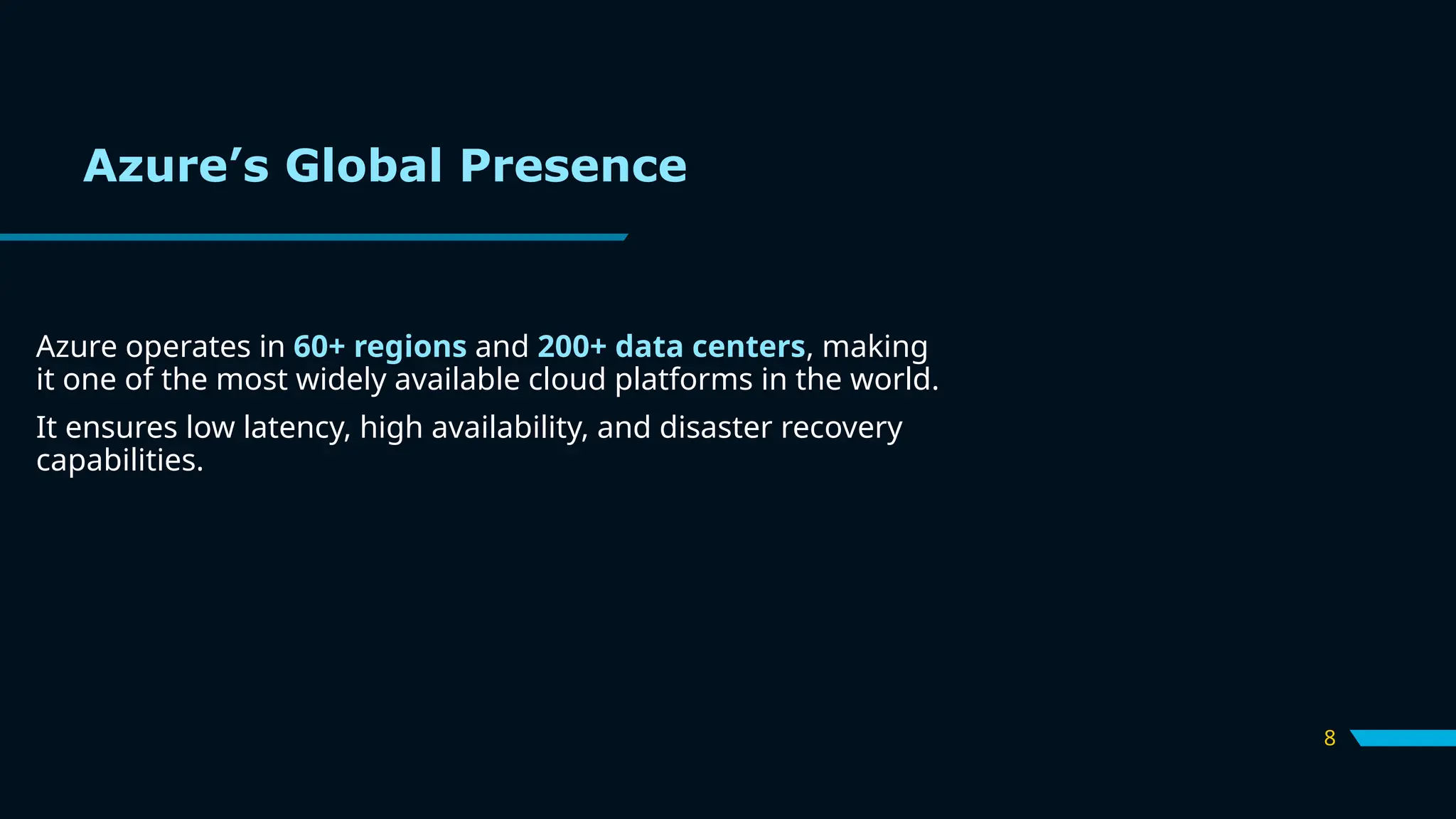 Azure’s Global Presence

Azure operates in 60+ regions and 200+ data centers, making it one of the most widely available cloud platforms in the world.

It ensures low latency, high availability, and disaster recovery capabilities.

8